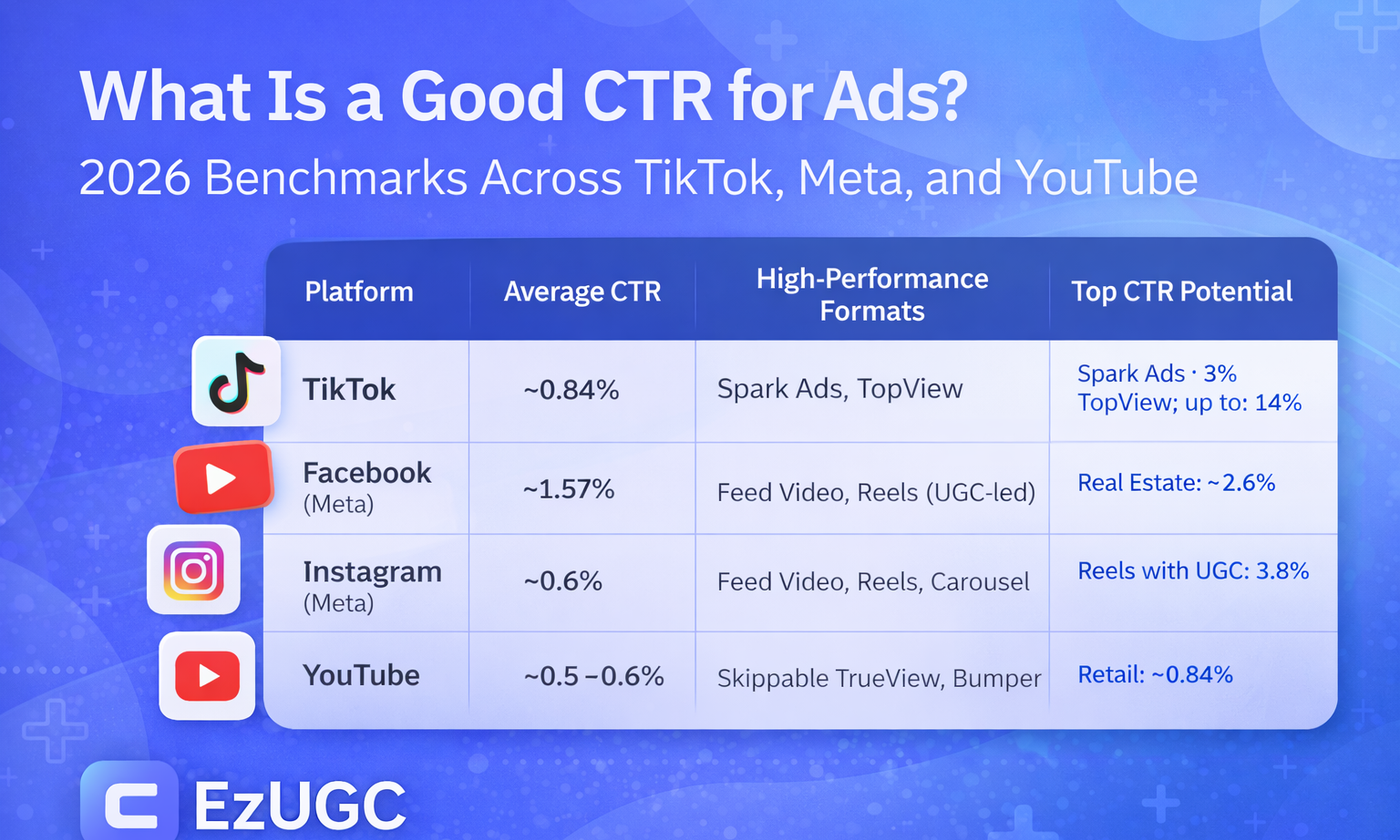 What Is a Good CTR for Ads?
2026 Benchmarks Across TikTok, Meta, and YouTube

| Platform | Average CTR | High-Performance Formats | Top CTR Potential |
|---|---|---|---|
| TikTok | ~0.84% | Spark Ads, TopView | Spark Ads · 3% TopView; up to: 14% |
| Facebook (Meta) | ~1.57% | Feed Video, Reels (UGC-led) | Real Estate: ~2.6% |
| Instagram (Meta) | ~0.6% | Feed Video, Reels, Carousel | Reels with UGC: 3.8% |
| YouTube | ~0.5 –0.6% | Skippable TrueView, Bumper | Retail: ~0.84% |

EzUGC